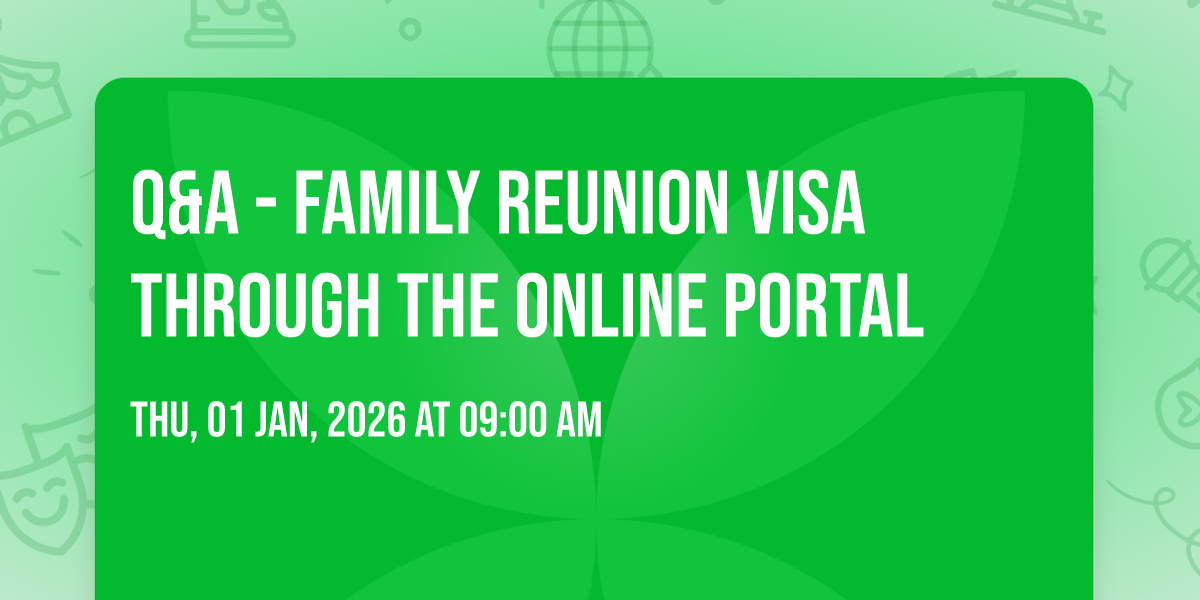 Q&A - FAMILY REUNION VISA THROUGH THE ONLINE PORTAL

THU, 01 JAN, 2026 AT 09:00 AM